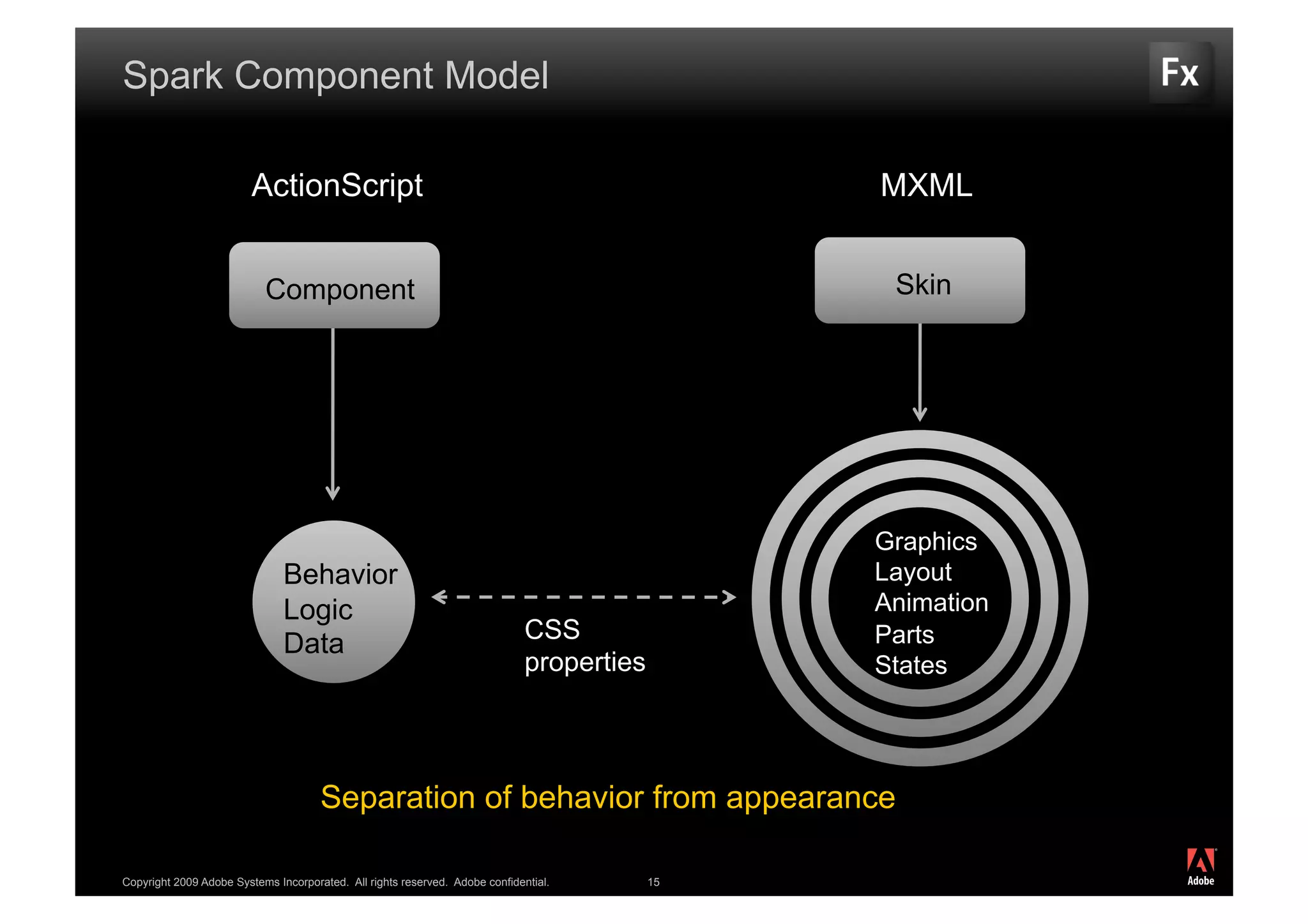 Spark Component Model

Fx

ActionScript

MXML

Component

Skin

Behavior
Logic
Data

CSS
properties

Graphics
Layout
Animation
Parts
States

Separation of behavior from appearance

Copyright 2009 Adobe Systems Incorporated. All rights reserved. Adobe confidential.

15

Adobe